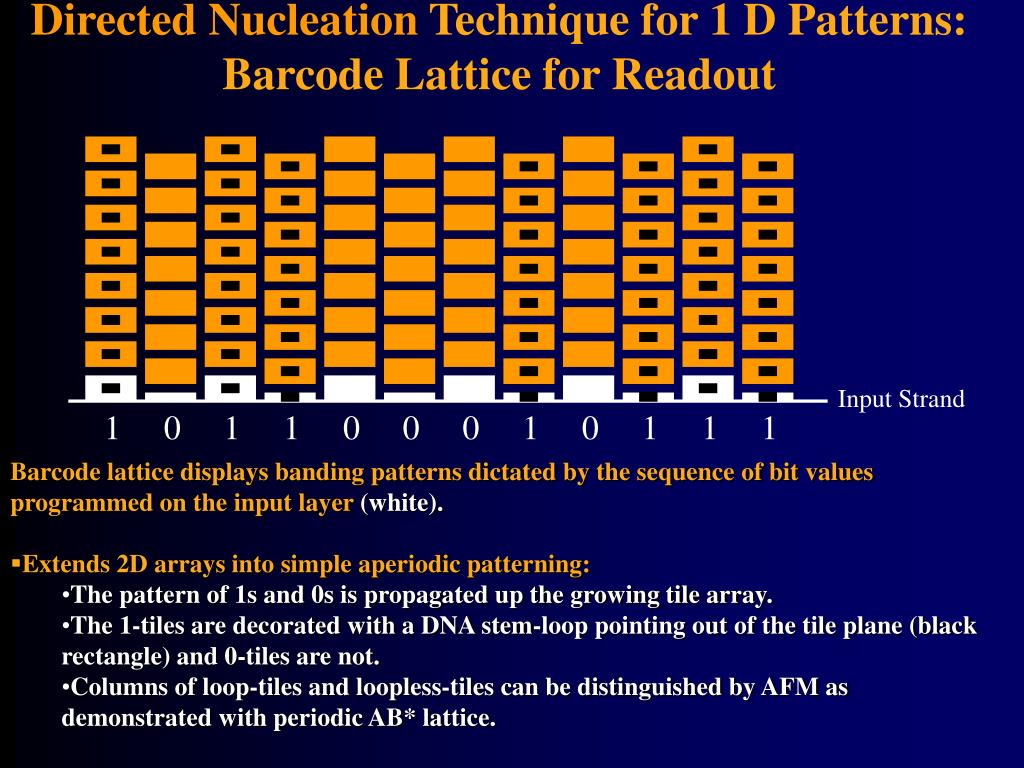 Directed Nucleation Technique for 1 D Patterns: Barcode Lattice for Readout

Input Strand

1 0 1 1 0 0 0 1 0 1 1 1

Barcode lattice displays banding patterns dictated by the sequence of bit values programmed on the input layer (white).

▪Extends 2D arrays into simple aperiodic patterning:
•The pattern of 1s and 0s is propagated up the growing tile array.
•The 1-tiles are decorated with a DNA stem-loop pointing out of the tile plane (black rectangle) and 0-tiles are not.
•Columns of loop-tiles and loopless-tiles can be distinguished by AFM as demonstrated with periodic AB* lattice.